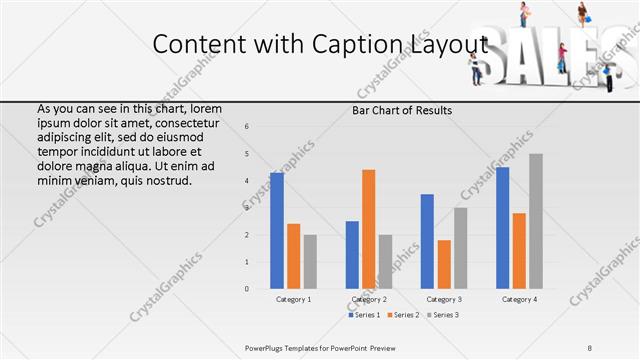 Content with Caption Layout

SALES

As you can see in this chart, lorem ipsum dolor sit amet, consectetur adipiscing elit, sed do eiusmod tempor incididunt ut labore et dolore magna aliqua. Ut enim ad minim veniam, quis nostrud.

Bar Chart of Results

6
5
4
3
2
1
0

Category 1
Category 2
Category 3
Category 4

Series 1 Series 2 Series 3

CrystalGraphics

PowerPlugs Templates for PowerPoint Preview

8